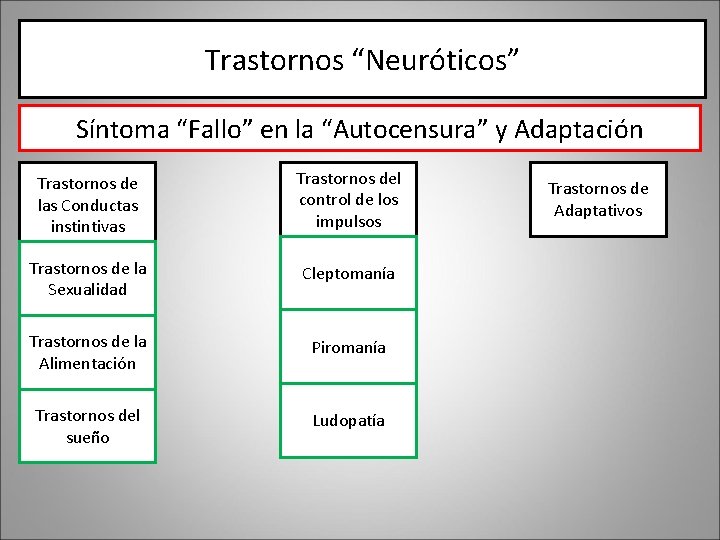 Trastornos "Neuróticos"

Síntoma "Fallo" en la "Autocensura" y Adaptación

Trastornos de las Conductas instintivas

Trastornos de la Sexualidad

Trastornos de la Alimentación

Trastornos del sueño

Trastornos del control de los impulsos

Cleptomanía

Piromanía

Ludopatía

Trastornos de Adaptativos